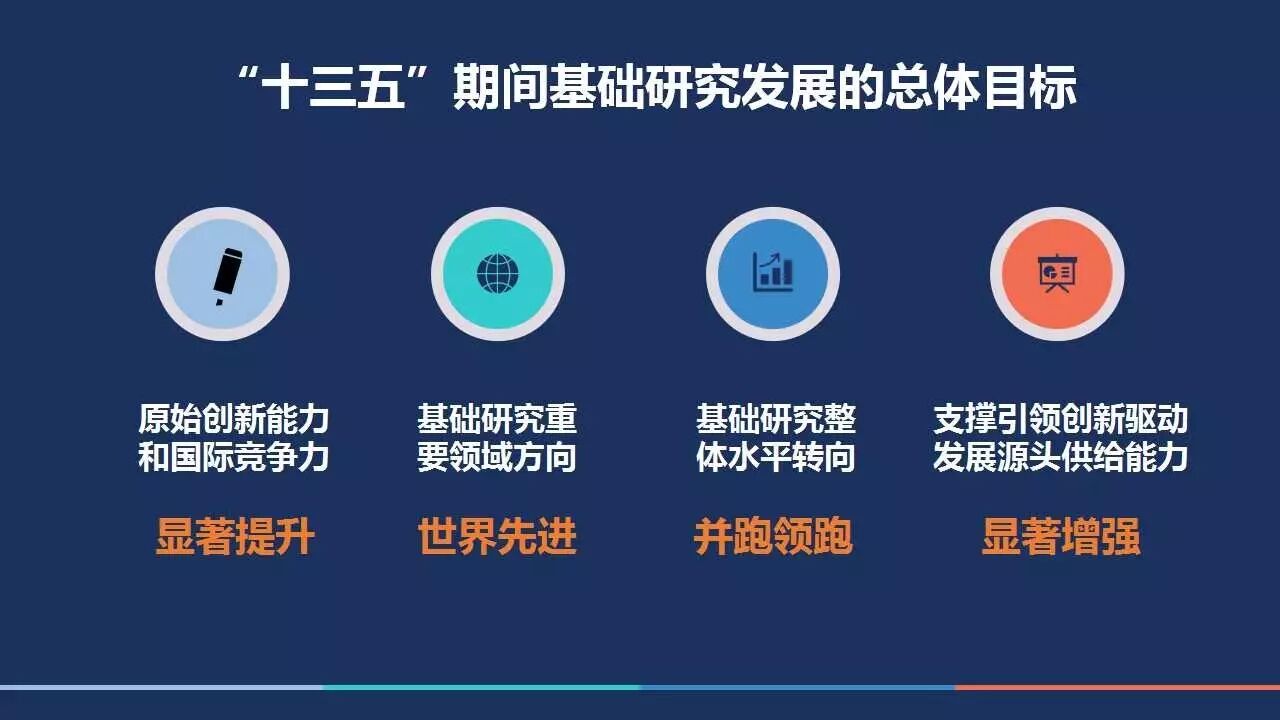 “十三五”期间基础研究发展的总体目标

原始创新能力和国际竞争力

显著提升

基础研究重要领域方向

世界先进

基础研究整体水平转向

并跑领跑

支撑引领创新驱动发展源头供给能力

显著增强